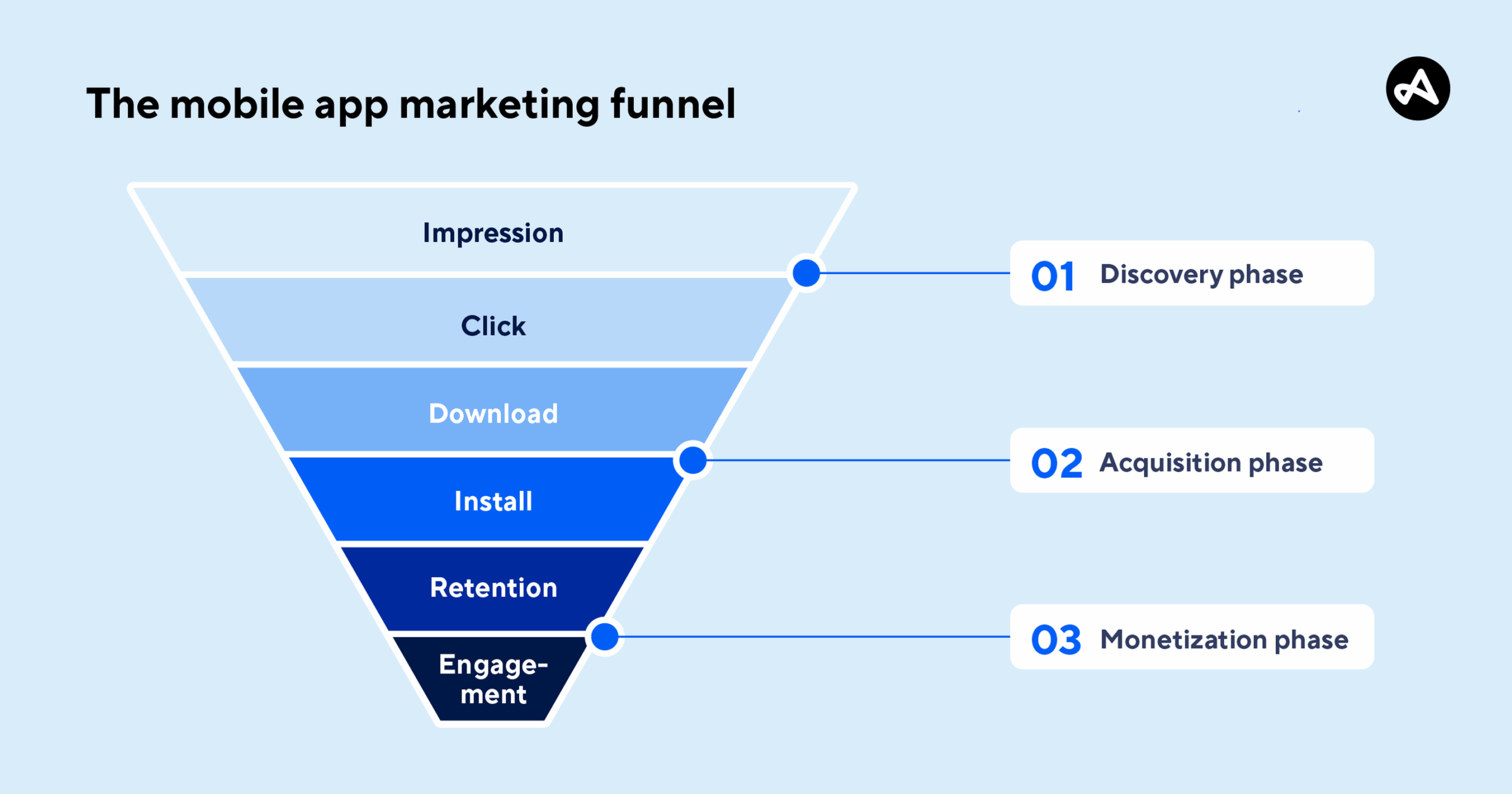 The mobile app marketing funnel

Impression

Click

Download

Install

Retention

Engagement

01 Discovery phase

02 Acquisition phase

03 Monetization phase